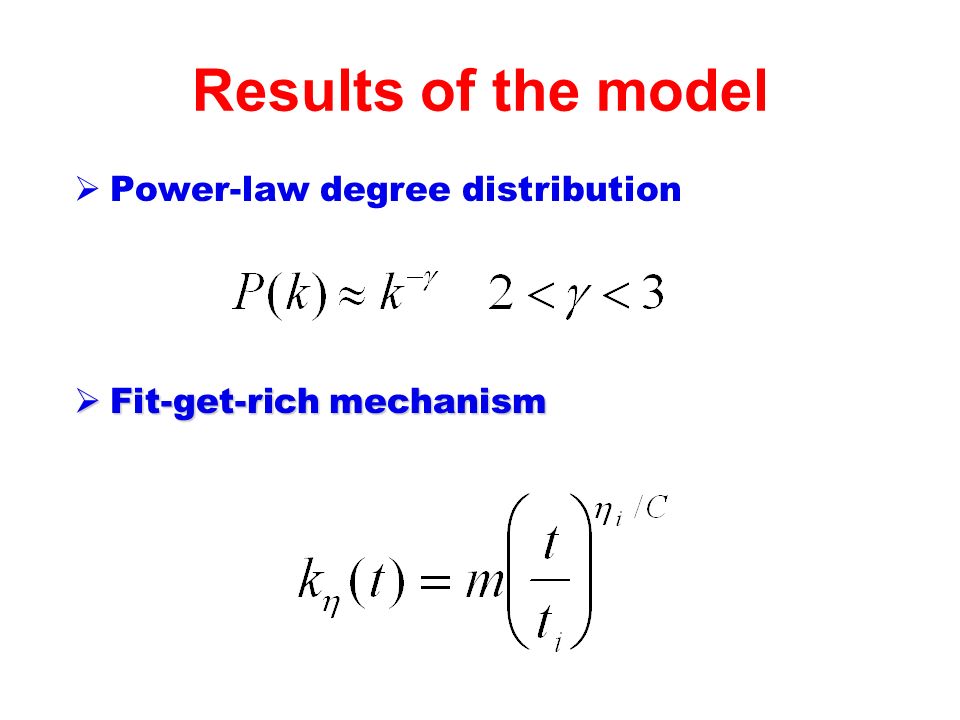 Results of the model

➢ Power-law degree distribution

$P(k) \approx k^{-\gamma} \quad 2 < \gamma < 3$

➢ Fit-get-rich mechanism

$k_{\eta}(t) = m\left(\frac{t}{t_i}\right)^{\eta_i / C}$